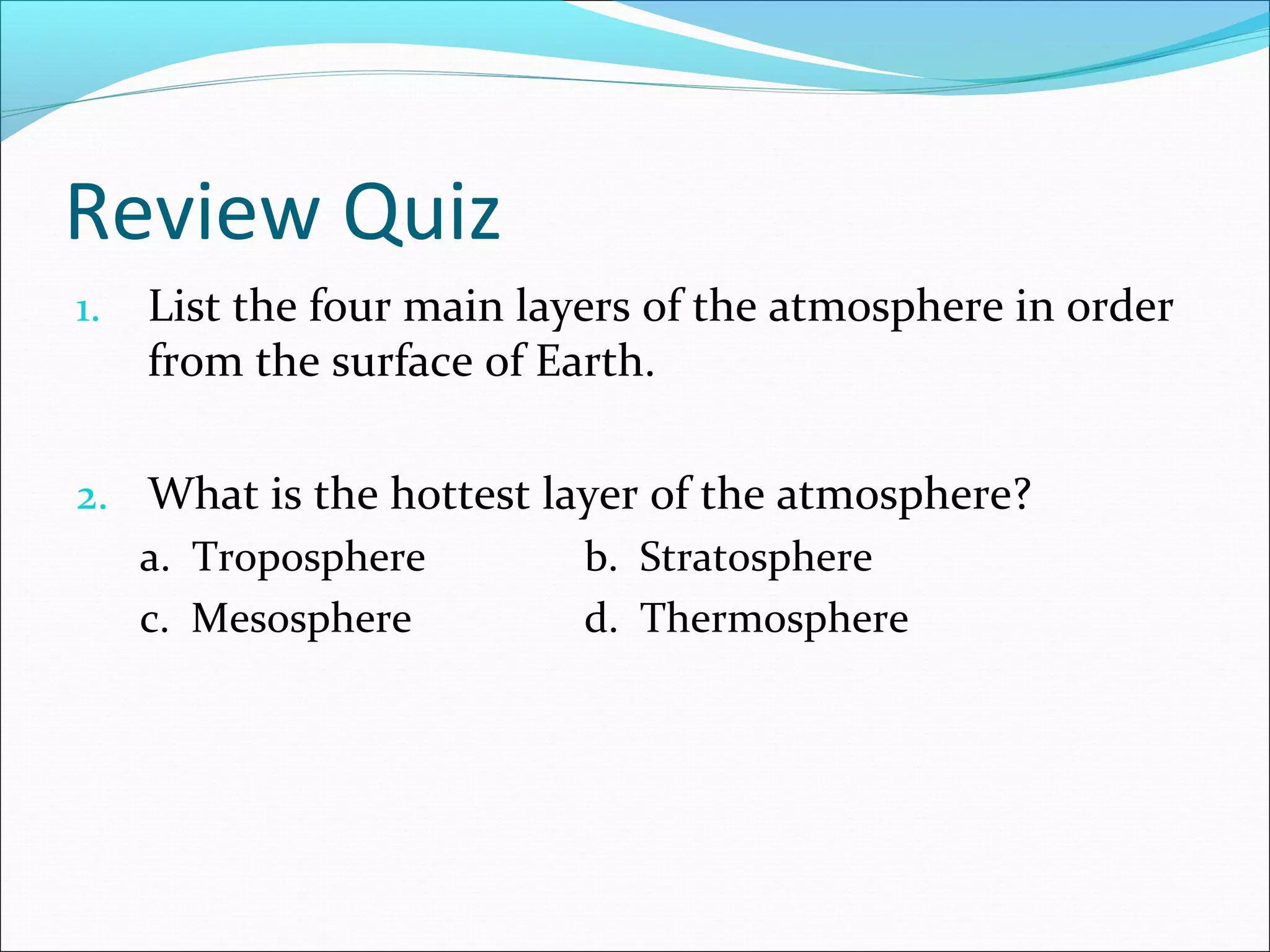 Review Quiz

1. List the four main layers of the atmosphere in order from the surface of Earth.

2. What is the hottest layer of the atmosphere?

a. Troposphere
b. Stratosphere
c. Mesosphere
d. Thermosphere